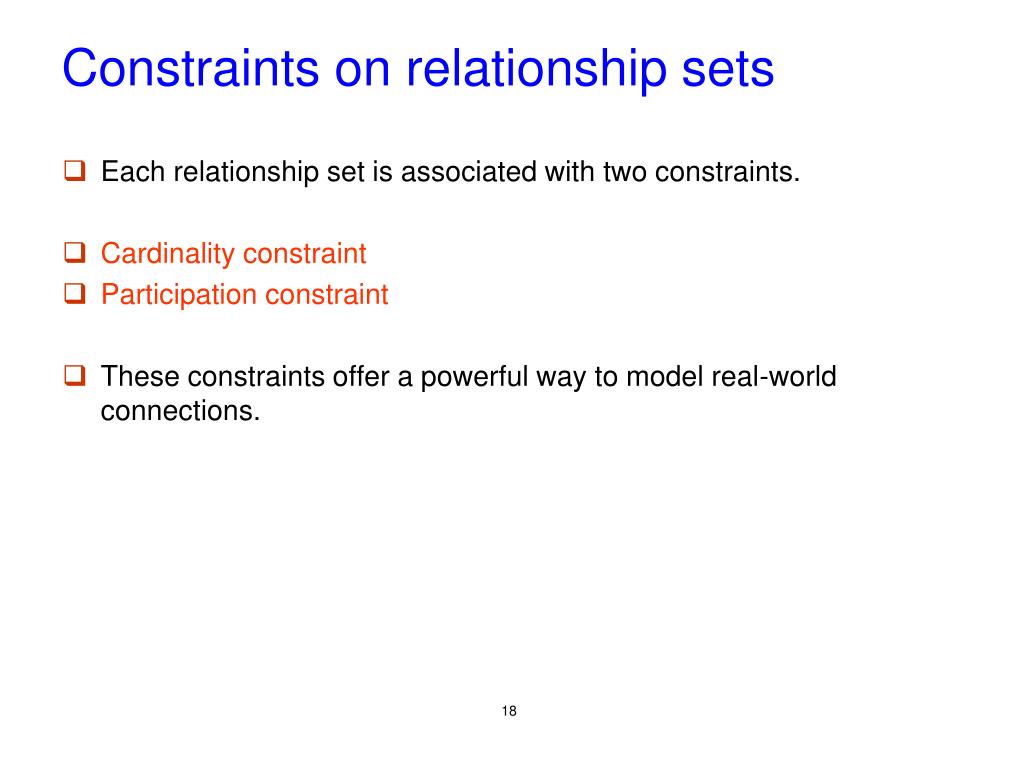 Constraints on relationship sets

❑ Each relationship set is associated with two constraints.

❑ Cardinality constraint
❑ Participation constraint

❑ These constraints offer a powerful way to model real-world connections.

18